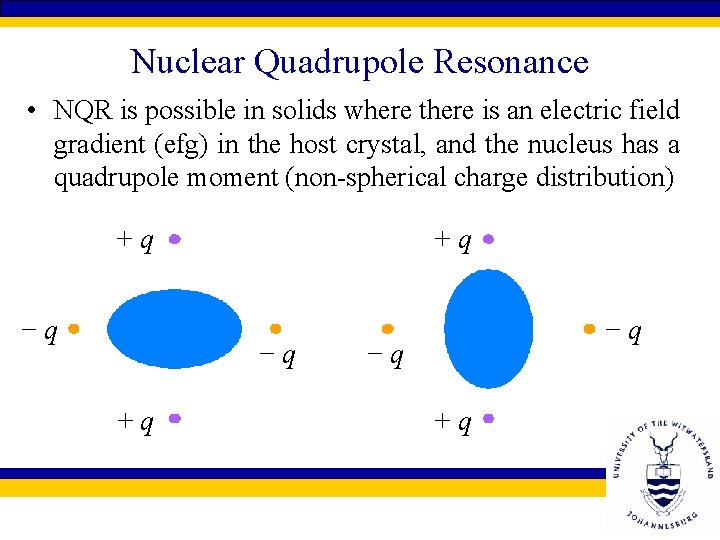 Nuclear Quadrupole Resonance

• NQR is possible in solids where there is an electric field gradient (efg) in the host crystal, and the nucleus has a quadrupole moment (non-spherical charge distribution)

$+q$

$-q$

$-q$

$+q$

$+q$

$-q$

$-q$

$+q$

UNIVERSITY OF THE WITWATERSRAND JOHANNESBURG